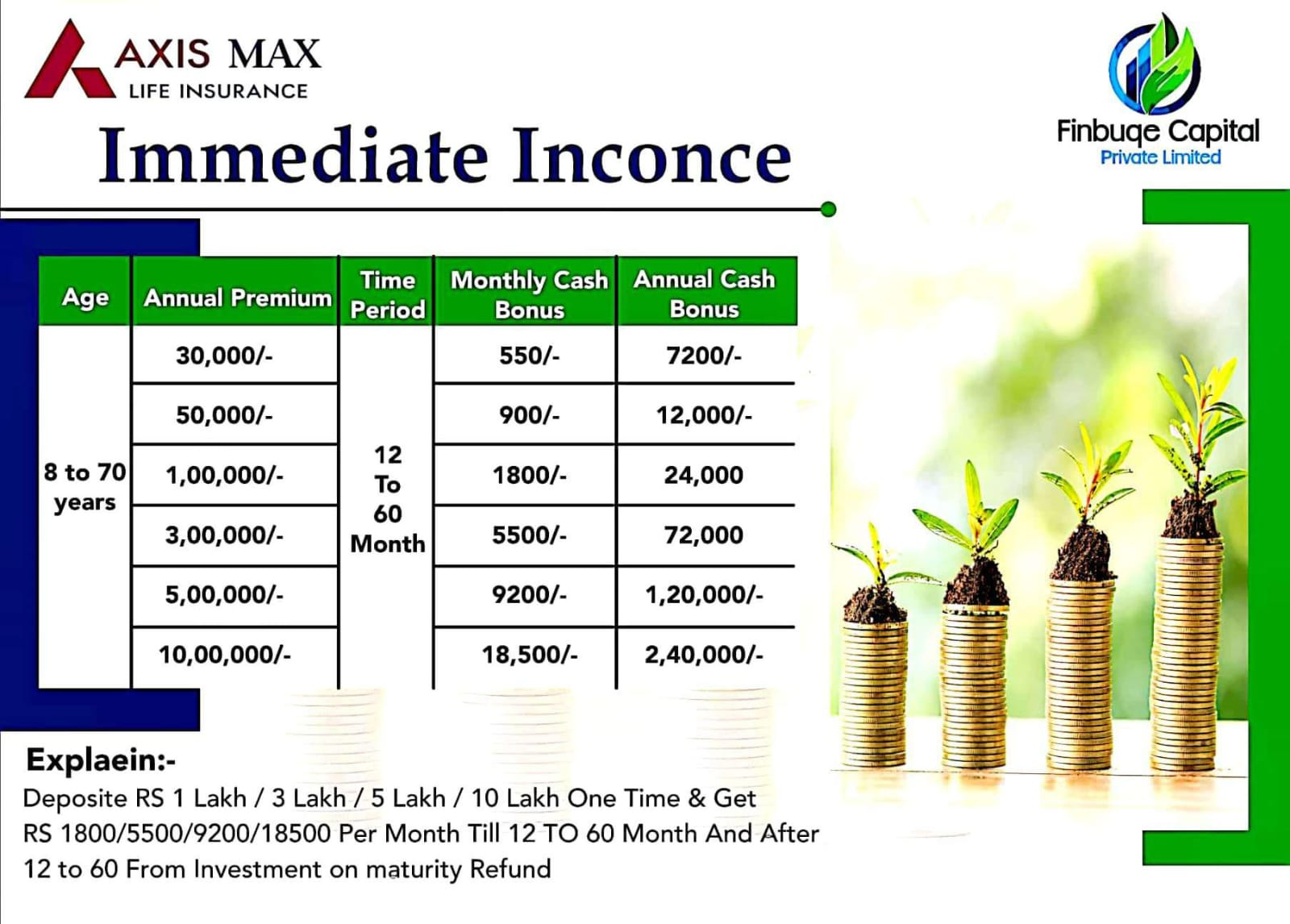 AXIS MAX
LIFE INSURANCE

Finbuqe Capital
Private Limited

Immediate Inconce

| Age | Annual Premium | Time Period | Monthly Cash Bonus | Annual Cash Bonus |
|---|---|---|---|---|
| 8 to 70 years | 30,000/- | 12 To 60 Month | 550/- | 7200/- |
| | 50,000/- | | 900/- | 12,000/- |
| | 1,00,000/- | | 1800/- | 24,000 |
| | 3,00,000/- | | 5500/- | 72,000 |
| | 5,00,000/- | | 9200/- | 1,20,000/- |
| | 10,00,000/- | | 18,500/- | 2,40,000/- |

Explaein:-
Deposite RS 1 Lakh / 3 Lakh / 5 Lakh / 10 Lakh One Time & Get RS 1800/5500/9200/18500 Per Month Till 12 TO 60 Month And After 12 to 60 From Investment on maturity Refund